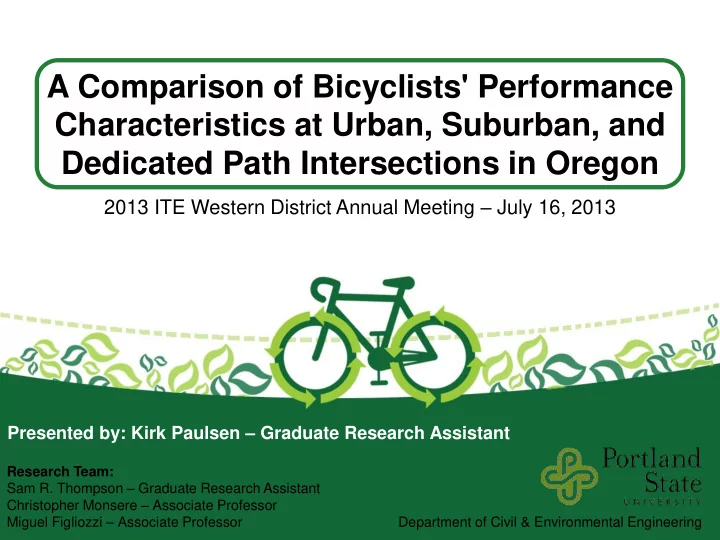 A Comparison of Bicyclists' Performance Characteristics at Urban, Suburban, and Dedicated Path Intersections in Oregon

2013 ITE Western District Annual Meeting – July 16, 2013

Presented by: Kirk Paulsen – Graduate Research Assistant

Research Team:
Sam R. Thompson – Graduate Research Assistant
Christopher Monsere – Associate Professor
Miguel Figliozzi – Associate Professor

Portland State UNIVERSITY

Department of Civil & Environmental Engineering